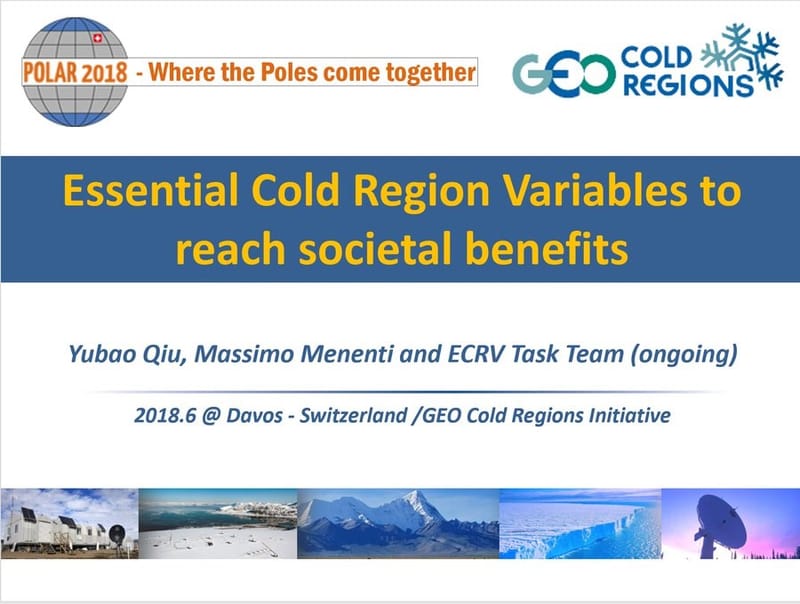 POLAR 2018 - Where the Poles come together

GEO COLD REGIONS

Essential Cold Region Variables to reach societal benefits

Yubao Qiu, Massimo Menenti and ECRV Task Team (ongoing)

2018.6 @ Davos - Switzerland /GEO Cold Regions Initiative